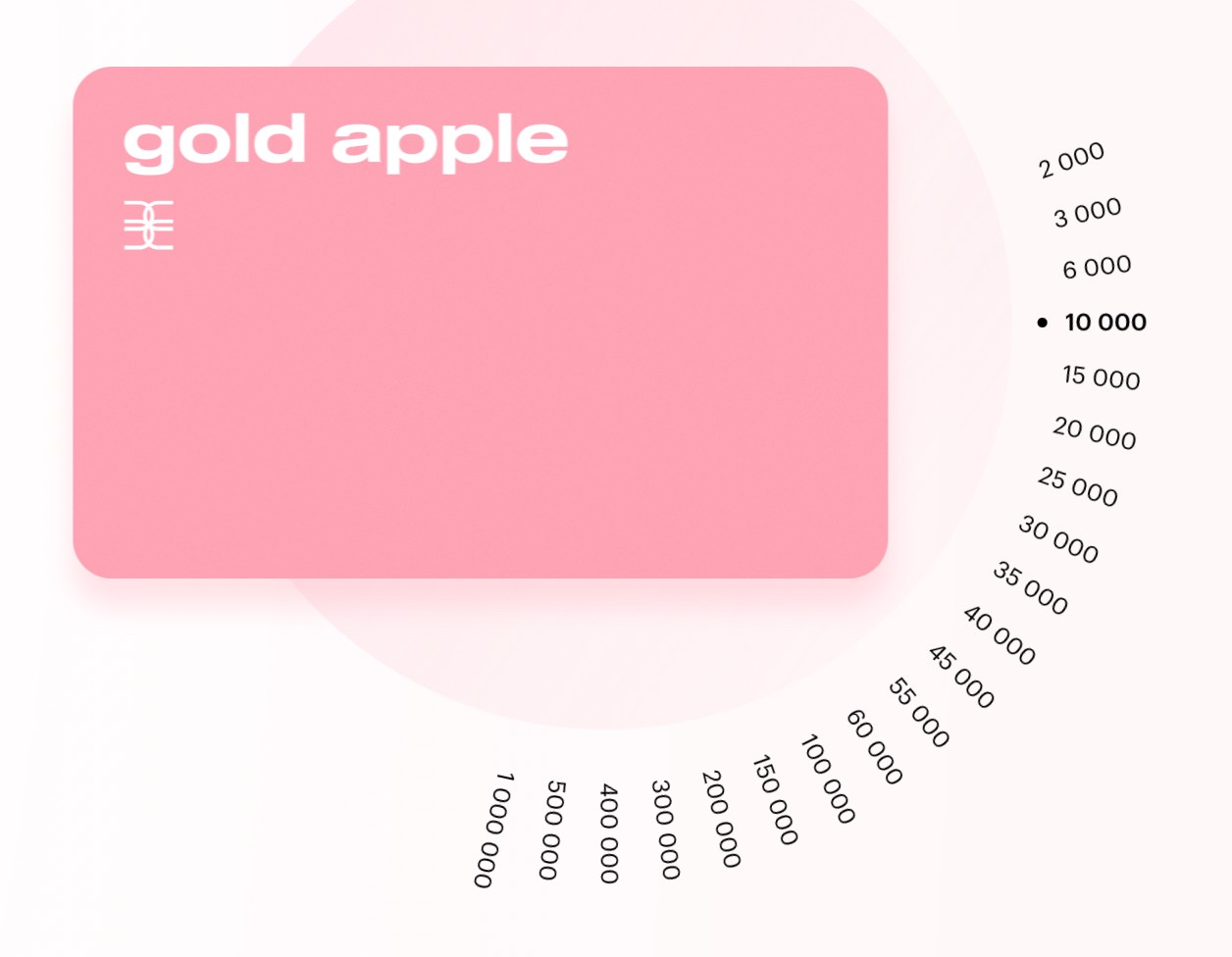 gold apple

2 000
3 000
6 000
10 000
15 000
20 000
25 000
30 000
35 000
40 000
45 000
55 000
60 000
100 000
150 000
200 000
300 000
400 000
500 000
1 000 000